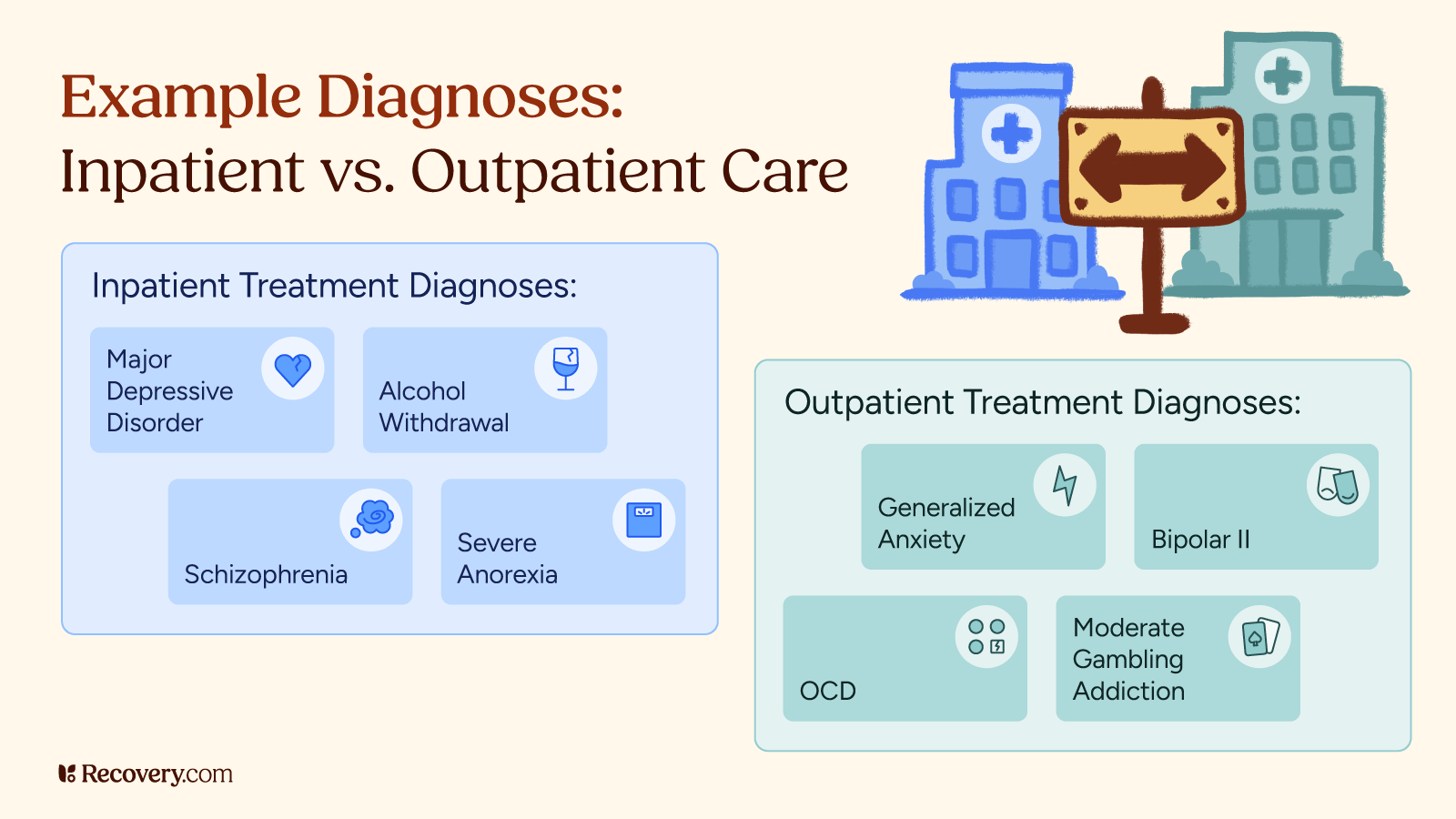 Example Diagnoses:
Inpatient vs. Outpatient Care

Inpatient Treatment Diagnoses:

Major Depressive Disorder

Alcohol Withdrawal

Schizophrenia

Severe Anorexia

Outpatient Treatment Diagnoses:

Generalized Anxiety

Bipolar II

OCD

Moderate Gambling Addiction

Recovery.com